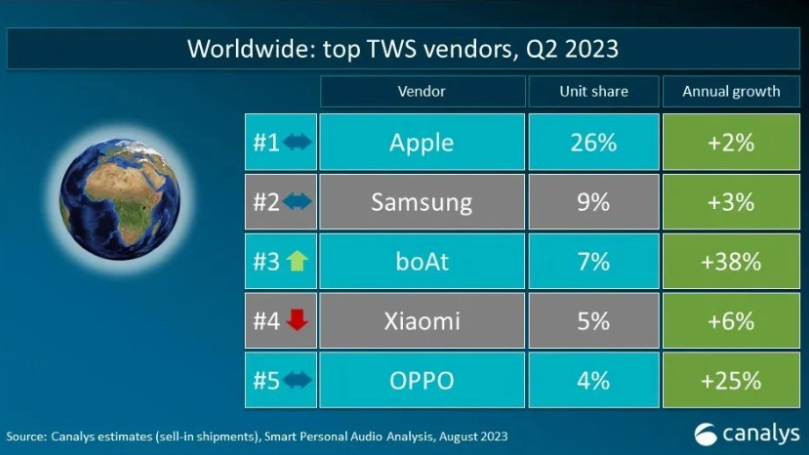 Worldwide: top TWS vendors, Q2 2023

| | Vendor | Unit share | Annual growth |
|---|---|---|---|
| #1 | Apple | 26% | +2% |
| #2 | Samsung | 9% | +3% |
| #3 | boAt | 7% | +38% |
| #4 | Xiaomi | 5% | +6% |
| #5 | OPPO | 4% | +25% |

Source: Canalys estimates (sell-in shipments), Smart Personal Audio Analysis, August 2023

canalys